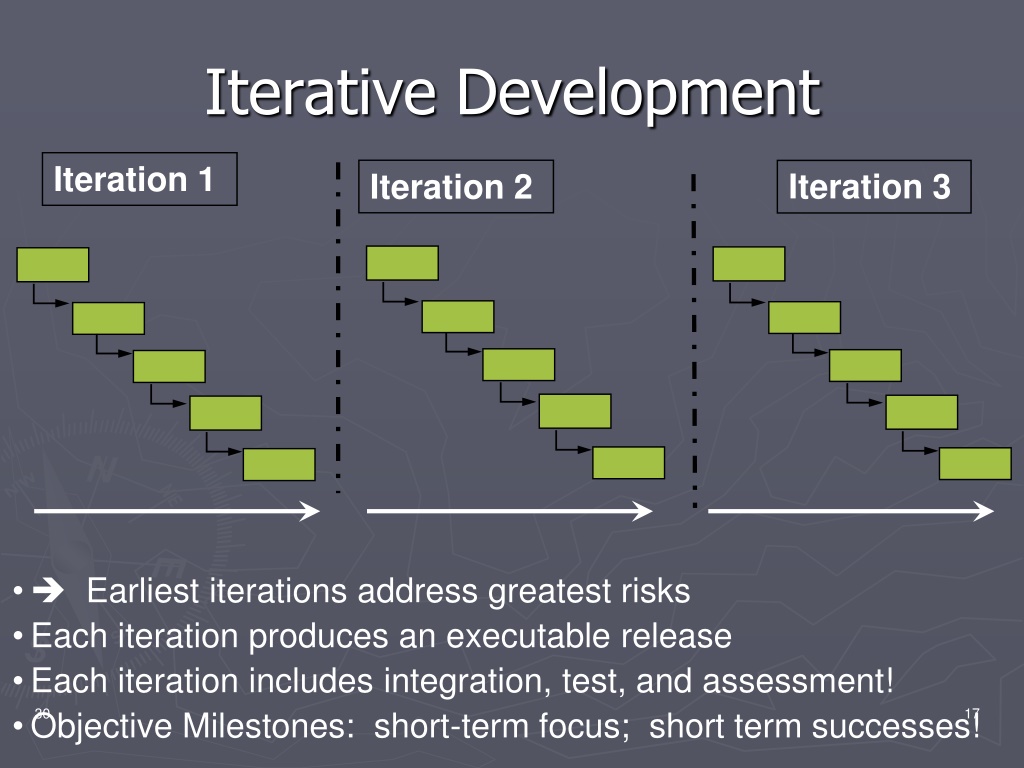 Iterative Development

Iteration 1

Iteration 2

Iteration 3

• ➔ Earliest iterations address greatest risks
• Each iteration produces an executable release
• Each iteration includes integration, test, and assessment!
• Objective Milestones: short-term focus; short term successes!

20

17